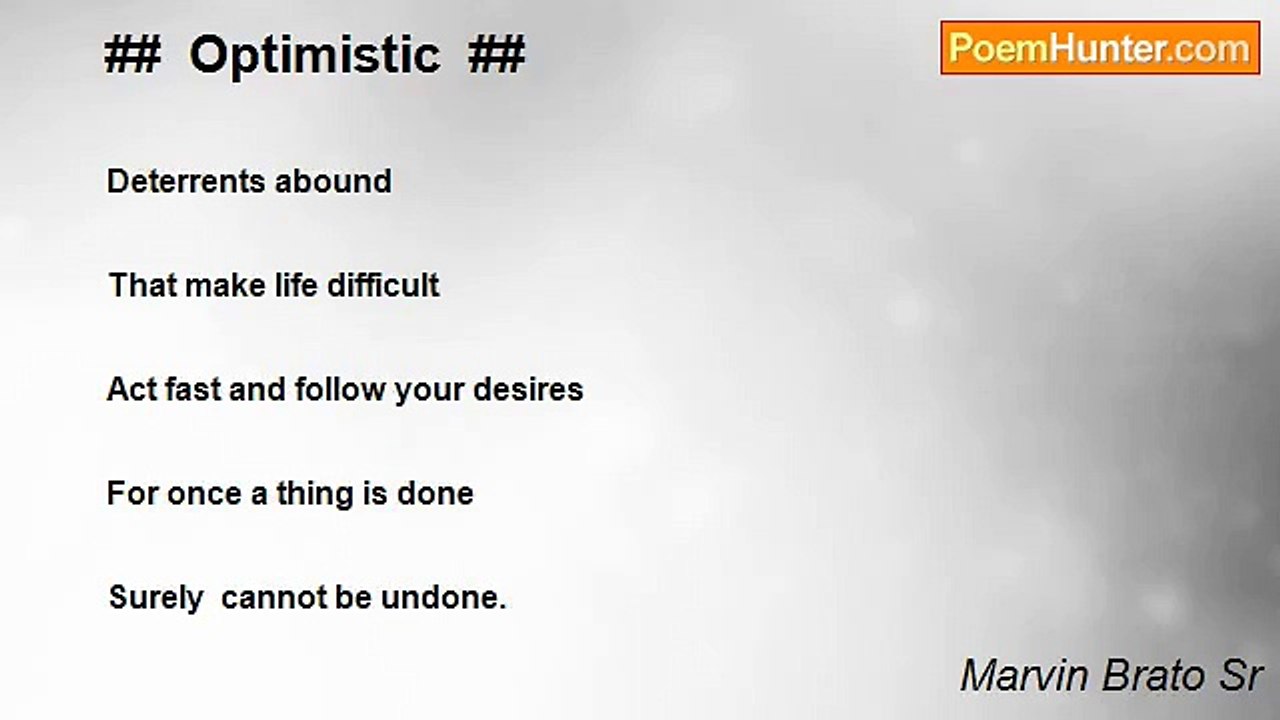 ## Optimistic ##

PoemHunter.com

Deterrents abound

That make life difficult

Act fast and follow your desires

For once a thing is done

Surely cannot be undone.

Marvin Brato Sr